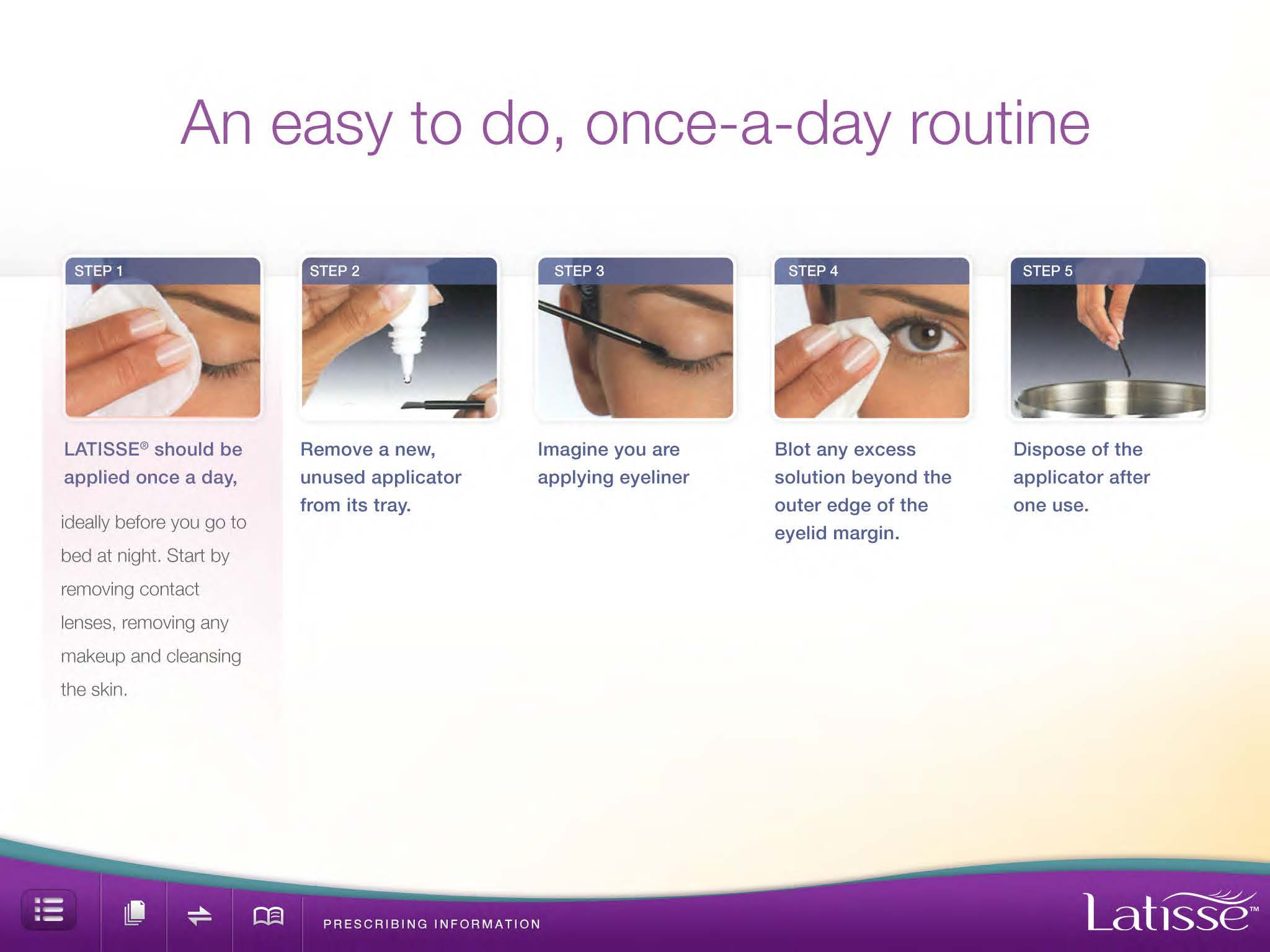 An easy to do, once-a-day routine

STEP 1

LATISSE® should be applied once a day,

ideally before you go to bed at night. Start by removing contact lenses, removing any makeup and cleansing the skin.

STEP 2

Remove a new, unused applicator from its tray.

STEP 3

Imagine you are applying eyeliner

STEP 4

Blot any excess solution beyond the outer edge of the eyelid margin.

STEP 5

Dispose of the applicator after one use.

PRESCRIBING INFORMATION

Latisse™